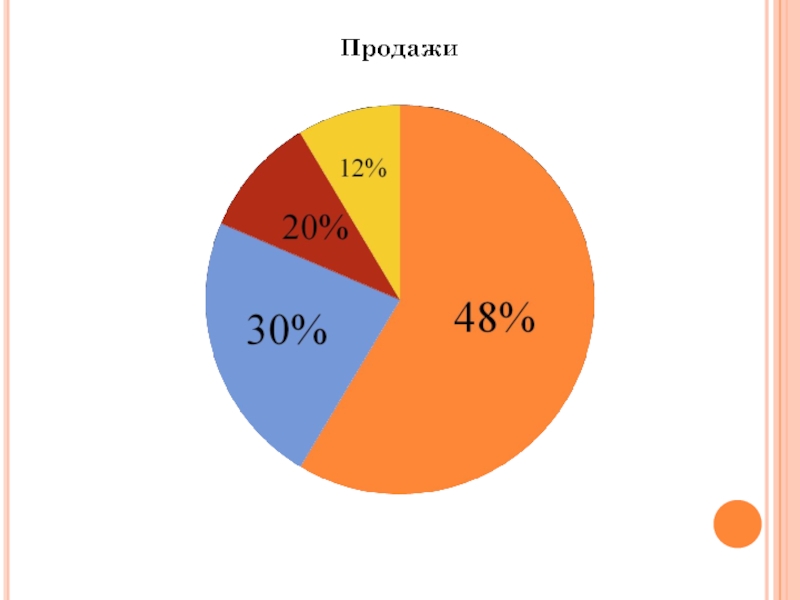 Продажи

12%

20%

30%

48%